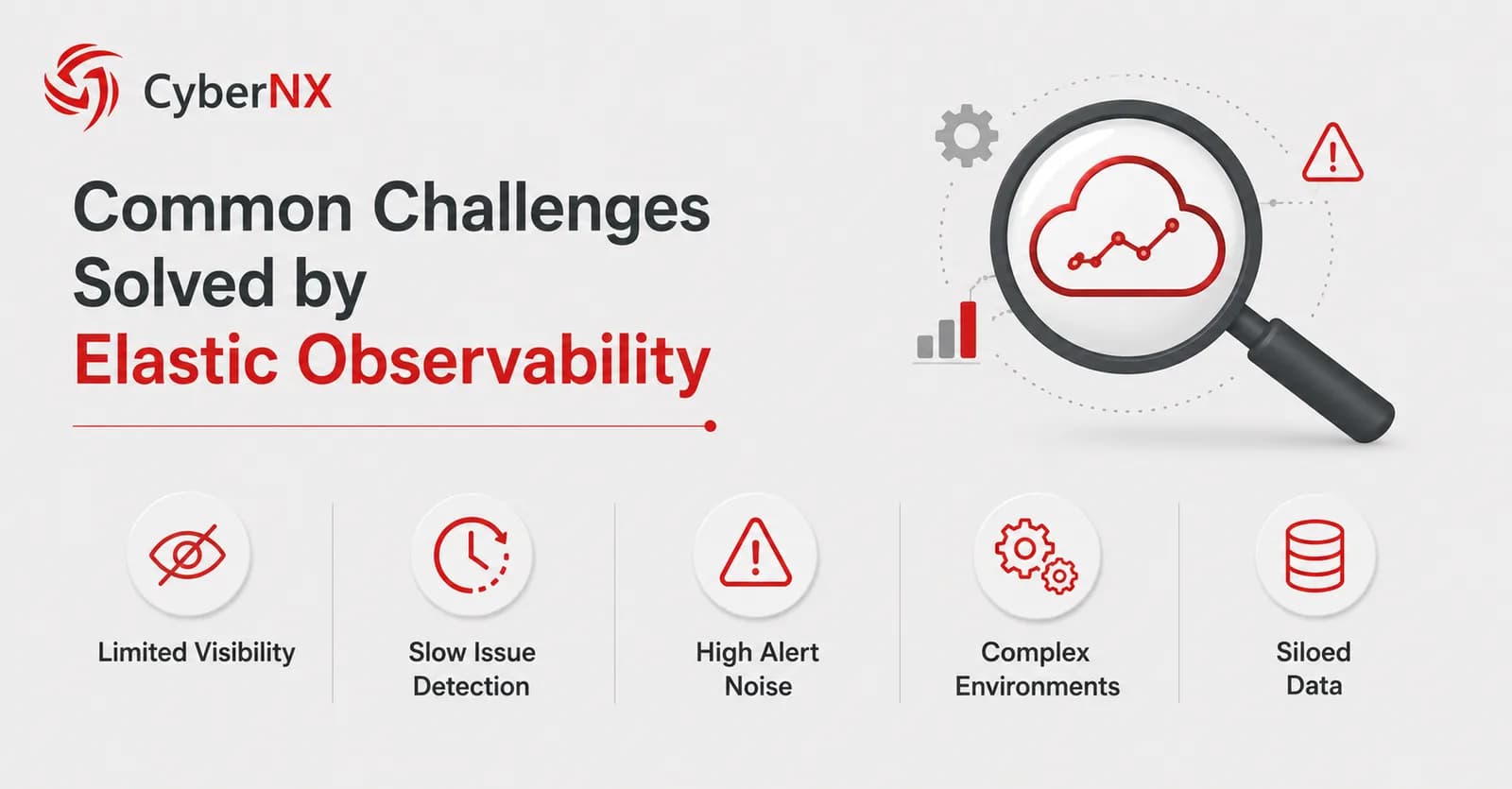 CyberNX

Common Challenges Solved by Elastic Observability

Limited Visibility

Slow Issue Detection

High Alert Noise

Complex Environments

Siloed Data